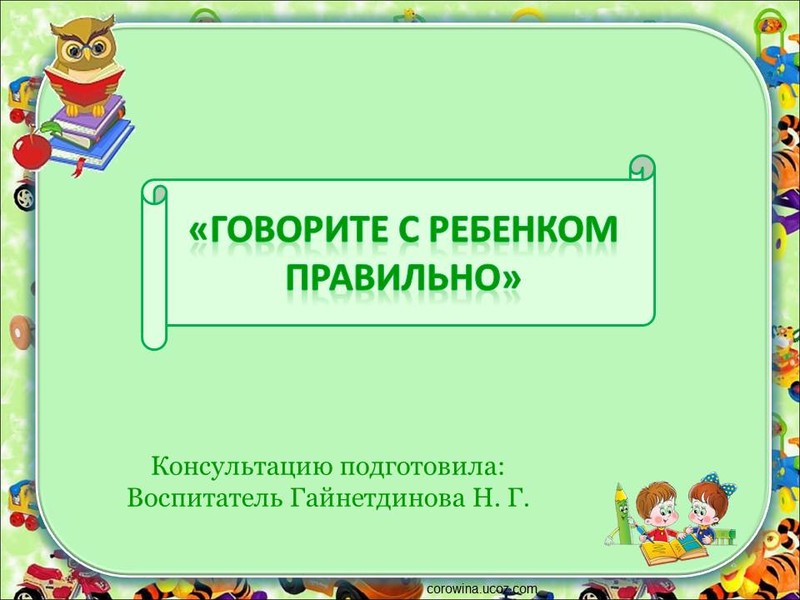 «ГОВОРИТЕ С РЕБЕНКОМ ПРАВИЛЬНО»

Консультацию подготовила:
Воспитатель Гайнетдинова Н. Г.

corowina.ucoz.com